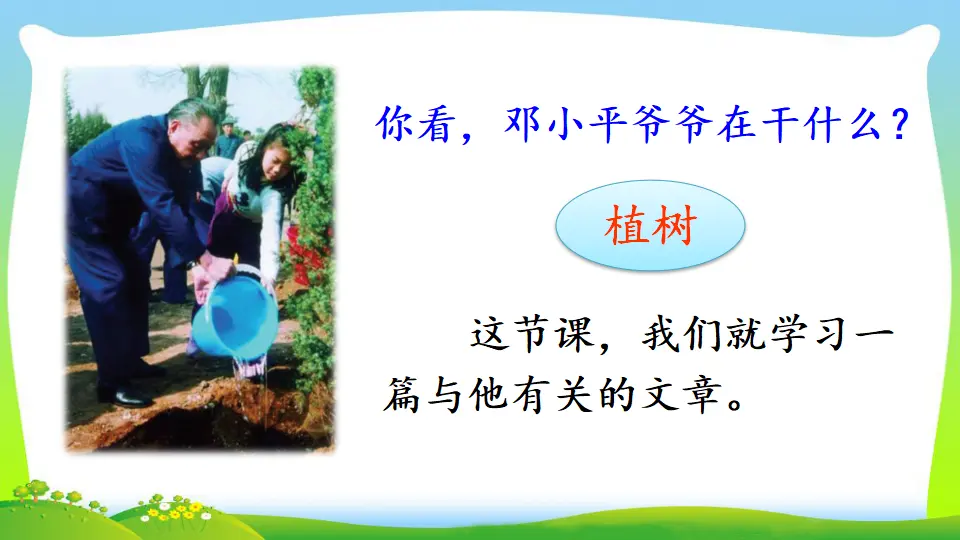 你看，邓小平爷爷在干什么？

植树

这节课，我们就学习一篇与他有关的文章。